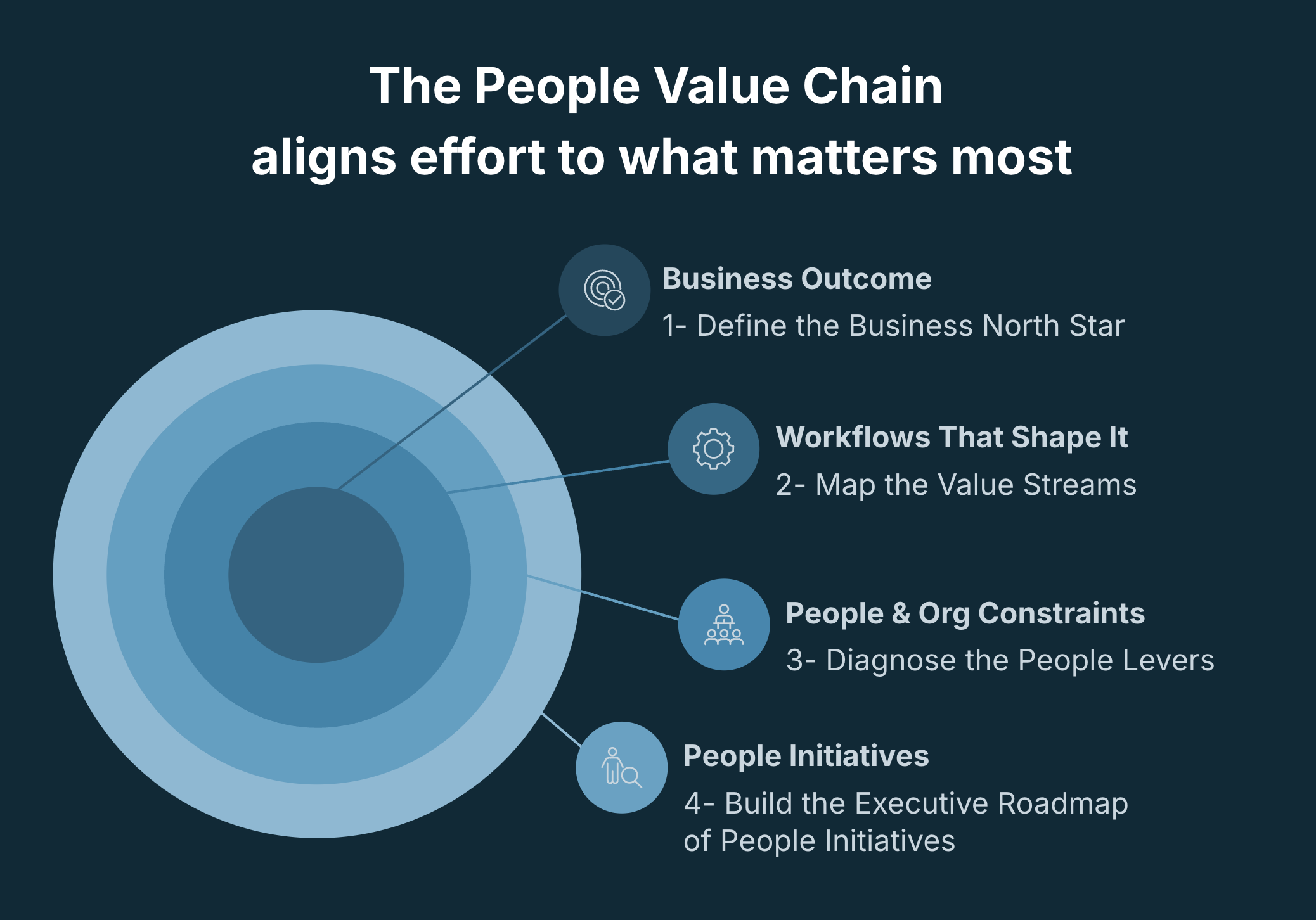 The People Value Chain aligns effort to what matters most

Business Outcome
1- Define the Business North Star

Workflows That Shape It
2- Map the Value Streams

People & Org Constraints
3- Diagnose the People Levers

People Initiatives
4- Build the Executive Roadmap of People Initiatives